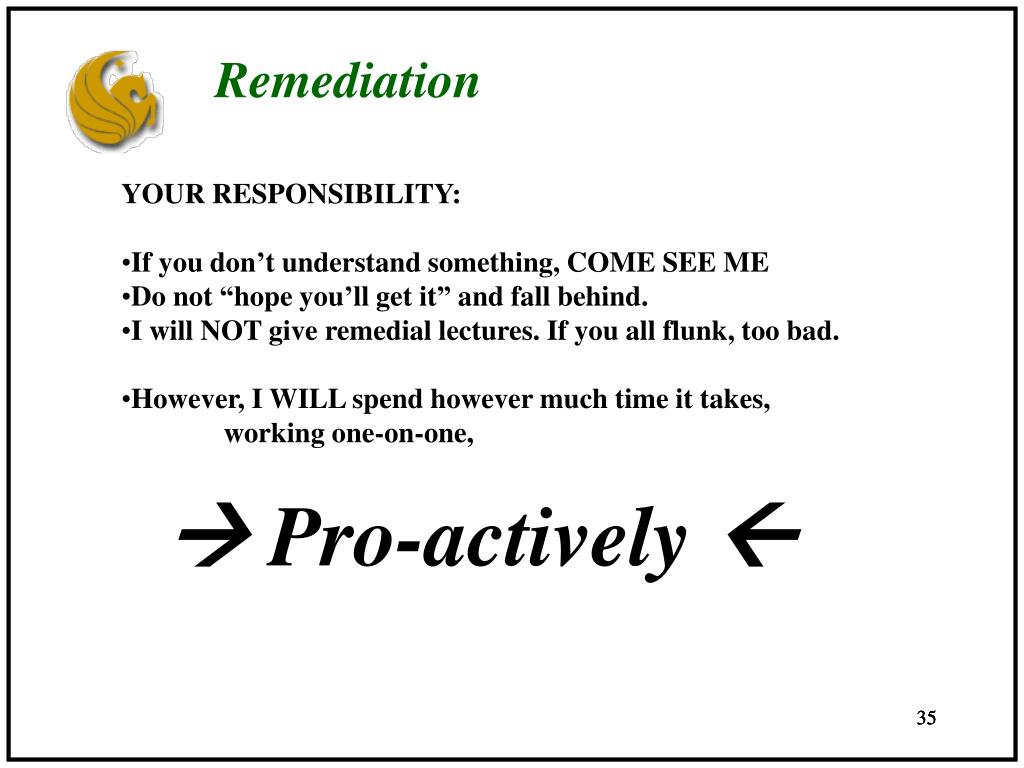 Remediation

YOUR RESPONSIBILITY:

•If you don’t understand something, COME SEE ME
•Do not “hope you’ll get it” and fall behind.
•I will NOT give remedial lectures. If you all flunk, too bad.

•However, I WILL spend however much time it takes, working one-on-one,

→ Pro-actively ←

35